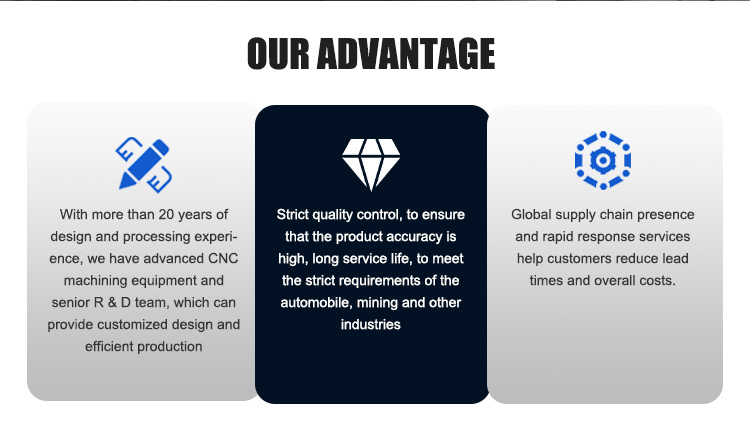 OUR ADVANTAGE

With more than 20 years of design and processing experience, we have advanced CNC machining equipment and senior R & D team, which can provide customized design and efficient production

Strict quality control, to ensure that the product accuracy is high, long service life, to meet the strict requirements of the automobile, mining and other industries

Global supply chain presence and rapid response services help customers reduce lead times and overall costs.